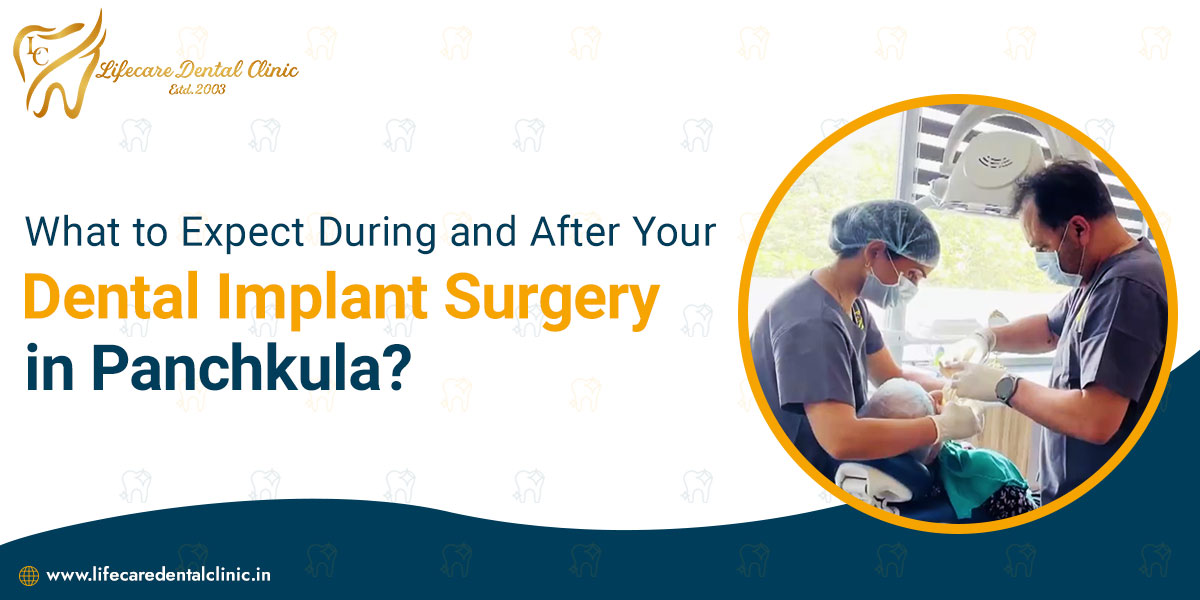 LC
Lifecare Dental Clinic
Estd. 2003

What to Expect During and After Your
Dental Implant Surgery
in Panchkula?

www.lifecaredentalclinic.in